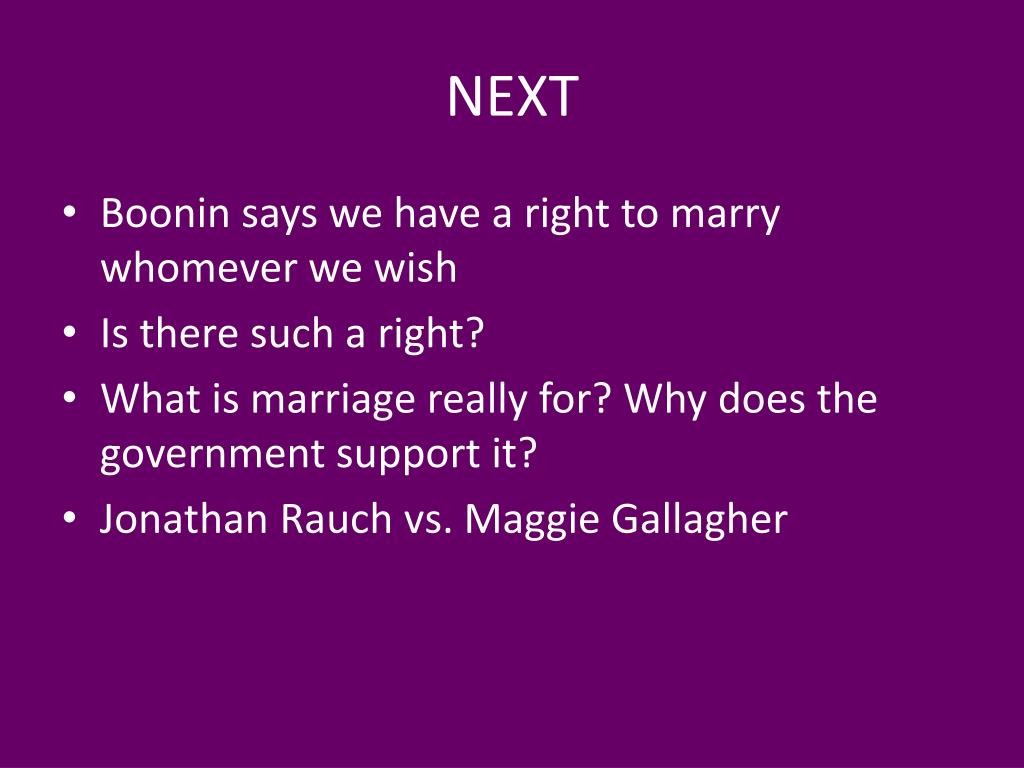 NEXT

• Boonin says we have a right to marry whomever we wish
• Is there such a right?
• What is marriage really for? Why does the government support it?
• Jonathan Rauch vs. Maggie Gallagher